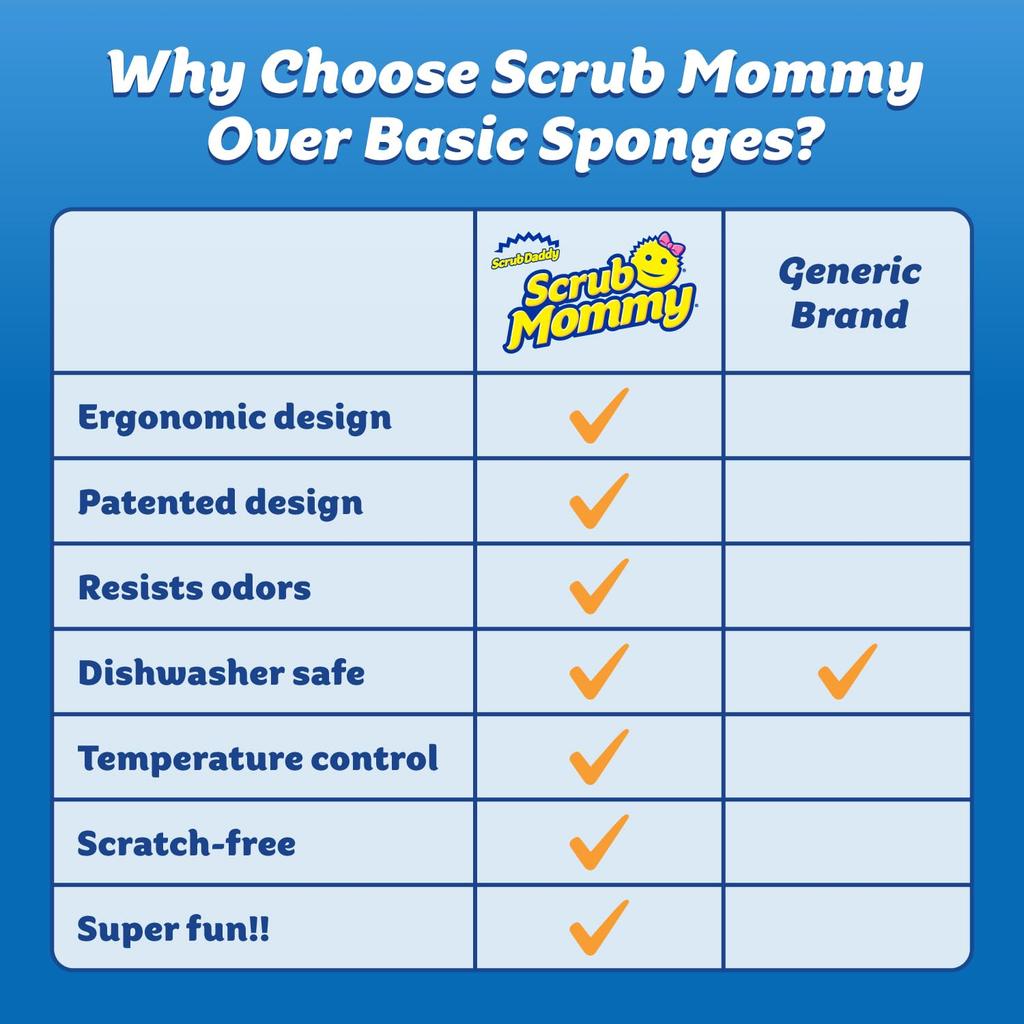 Why Choose Scrub Mommy Over Basic Sponges?

| | Scrub Daddy Scrub Mommy | Generic Brand |
|---|---|---|
| Ergonomic design | ✓ | |
| Patented design | ✓ | |
| Resists odors | ✓ | |
| Dishwasher safe | ✓ | ✓ |
| Temperature control | ✓ | |
| Scratch-free | ✓ | |
| Super fun!! | ✓ | |